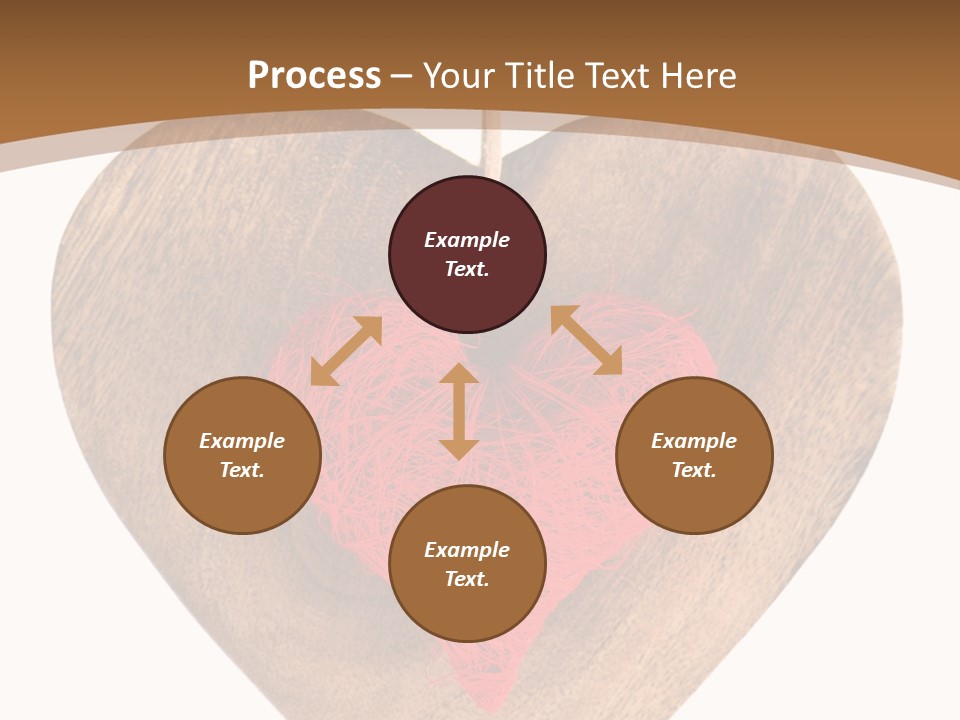 Process – Your Title Text Here

Example Text.

Example Text.

Example Text.

Example Text.